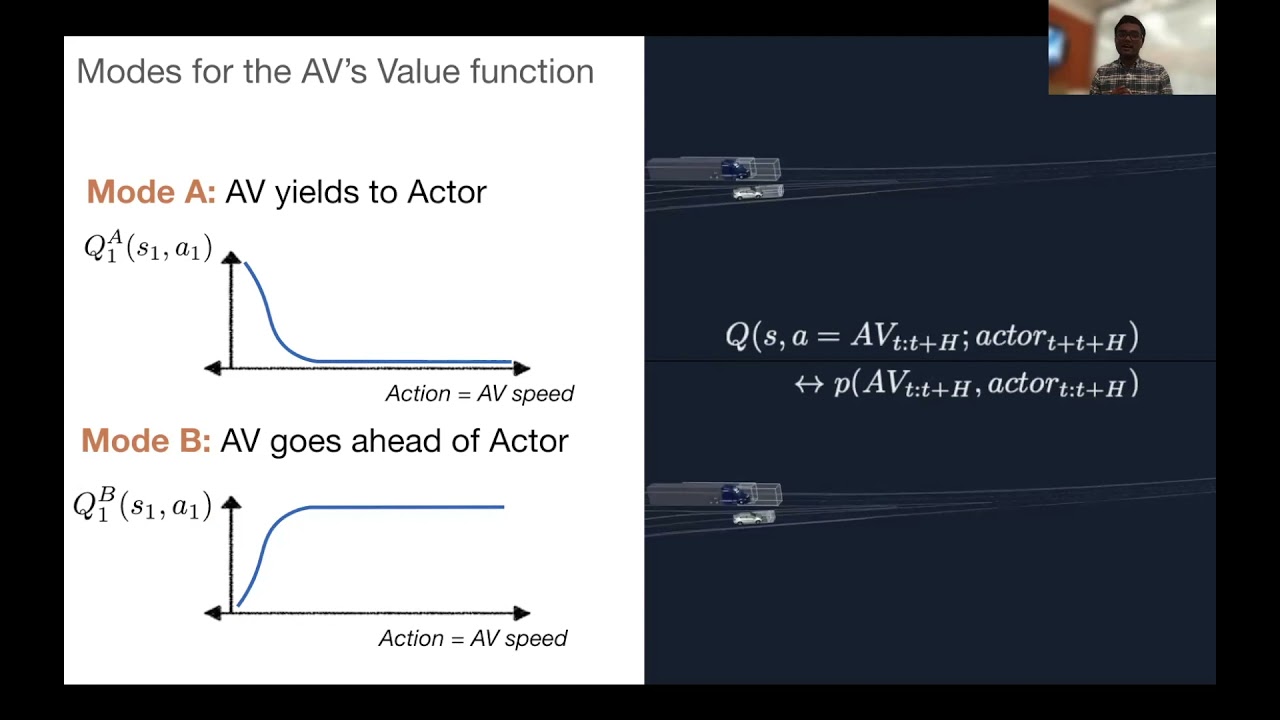 Modes for the AV's Value function

Mode A: AV yields to Actor

$Q_1^A(s_1, a_1)$

Action = AV speed

Mode B: AV goes ahead of Actor

$Q_1^B(s_1, a_1)$

Action = AV speed

$Q(s, a = AV_{t:t+H}; actor_{t+t+H})$

$\leftrightarrow p(AV_{t:t+H}, actor_{t:t+H})$